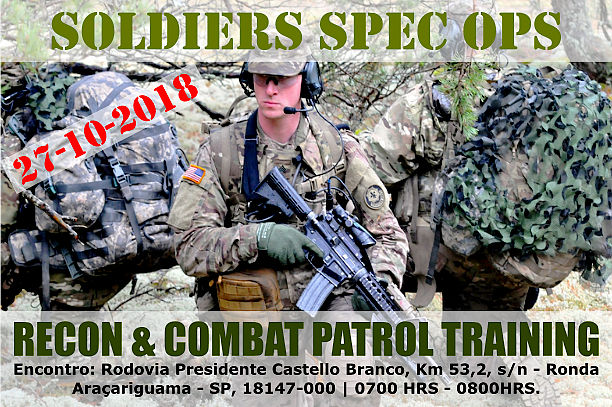 SOLDIERS SPEC OPS

27-10-2018

RECON & COMBAT PATROL TRAINING

Encontro: Rodovia Presidente Castello Branco, Km 53,2, s/n - Ronda Araçariguama - SP, 18147-000 | 0700 HRS - 0800HRS.